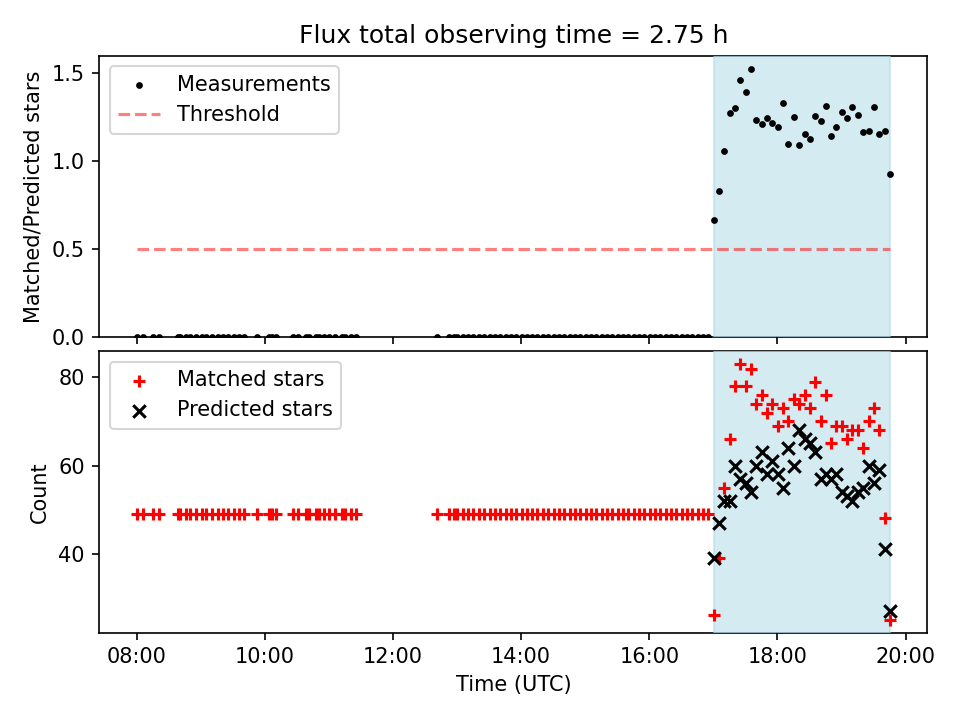 Flux total observing time = 2.75 h

Measurements
Threshold

Matched/Predicted stars

1.5
1.0
0.5
0.0

Matched stars
Predicted stars

Count

80
60
40

08:00
10:00
12:00
14:00
16:00
18:00
20:00

Time (UTC)